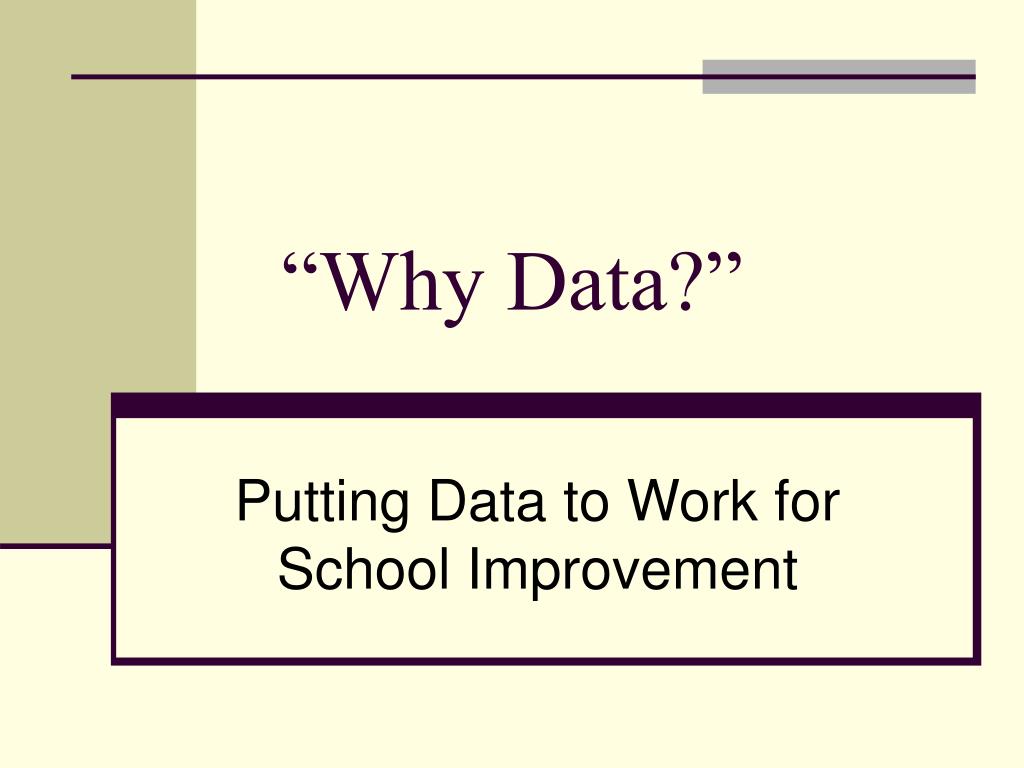 “Why Data?”

Putting Data to Work for School Improvement